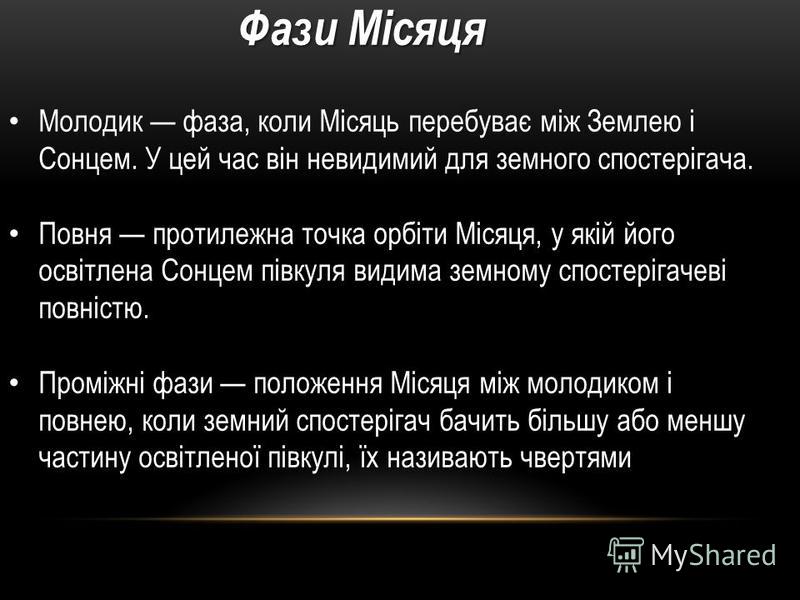 Фази Місяця

• Молодик — фаза, коли Місяць перебуває між Землею і Сонцем. У цей час він невидимий для земного спостерігача.

• Повня — протилежна точка орбіти Місяця, у якій його освітлена Сонцем півкуля видима земному спостерігачеві повністю.

• Проміжні фази — положення Місяця між молодиком і повнею, коли земний спостерігач бачить більшу або меншу частину освітленої півкулі, їх називають чвертями

MyShared